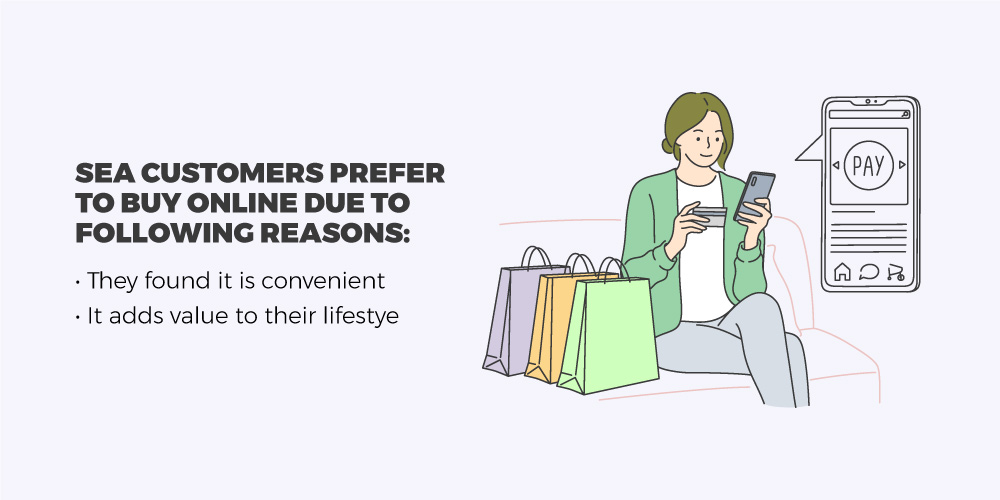 SEA CUSTOMERS PREFER TO BUY ONLINE DUE TO FOLLOWING REASONS:

• They found it is convenient
• It adds value to their lifestye

PAY